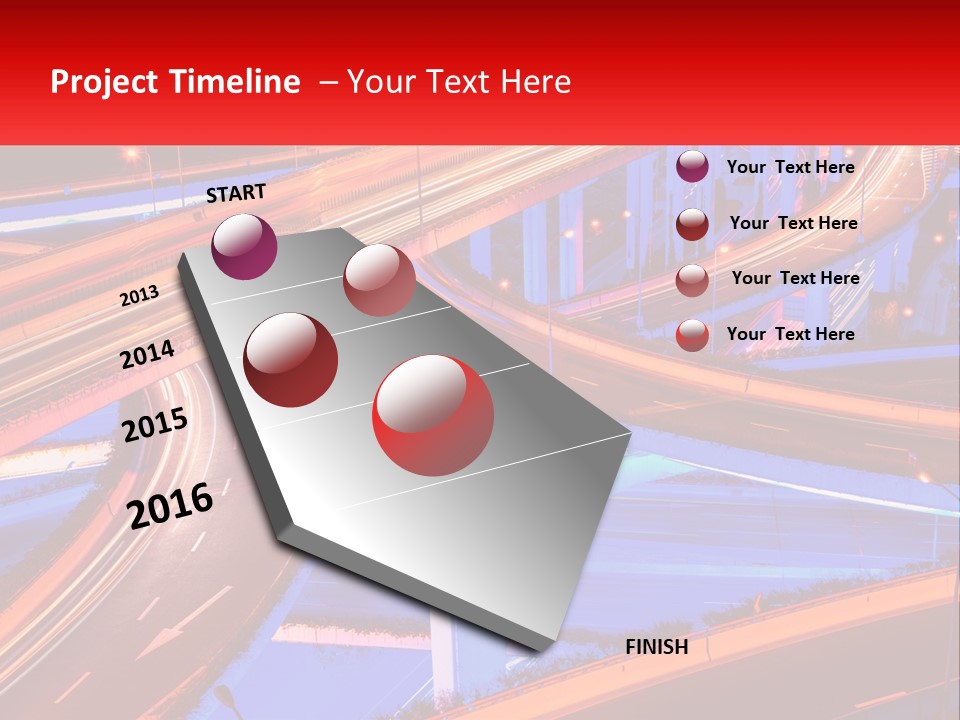 Project Timeline – Your Text Here

START

2013

2014

2015

2016

FINISH

Your Text Here

Your Text Here

Your Text Here

Your Text Here